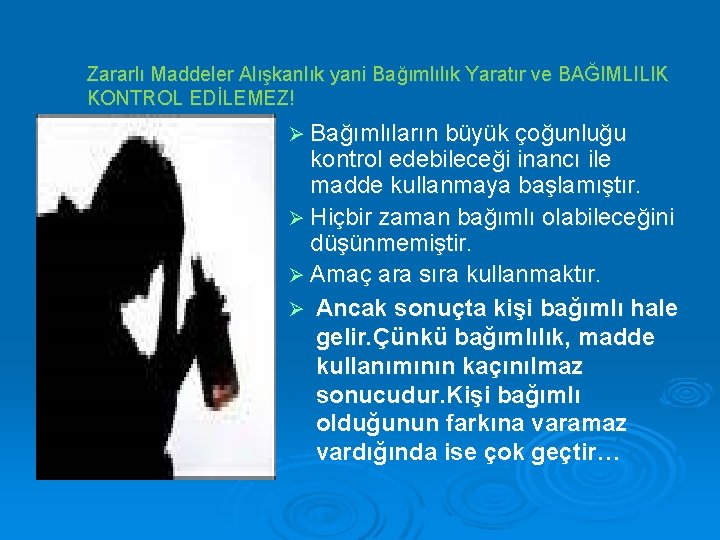 Zararlı Maddeler Alışkanlık yani Bağımlılık Yaratır ve BAĞIMLILIK KONTROL EDİLEMEZ!

➢ Bağımlıların büyük çoğunluğu kontrol edebileceği inancı ile madde kullanmaya başlamıştır.

➢ Hiçbir zaman bağımlı olabileceğini düşünmemiştir.

➢ Amaç ara sıra kullanmaktır.

➢ Ancak sonuçta kişi bağımlı hale gelir.Çünkü bağımlılık, madde kullanımının kaçınılmaz sonucudur.Kişi bağımlı olduğunun farkına varamaz vardığında ise çok geçtir…